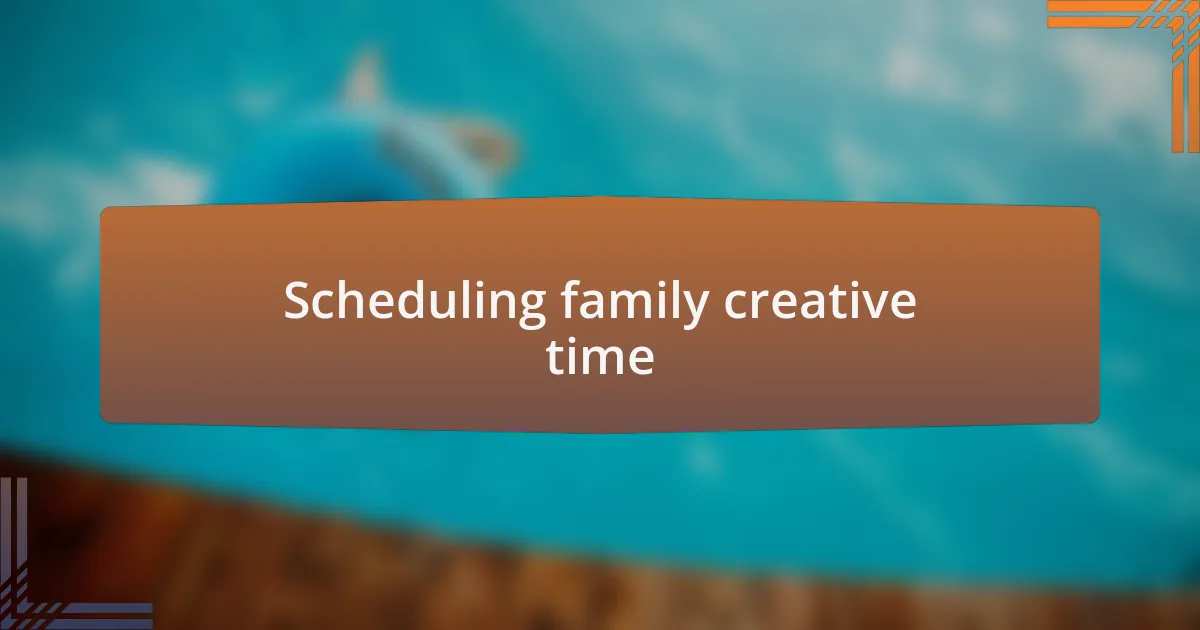 Scheduling family creative time